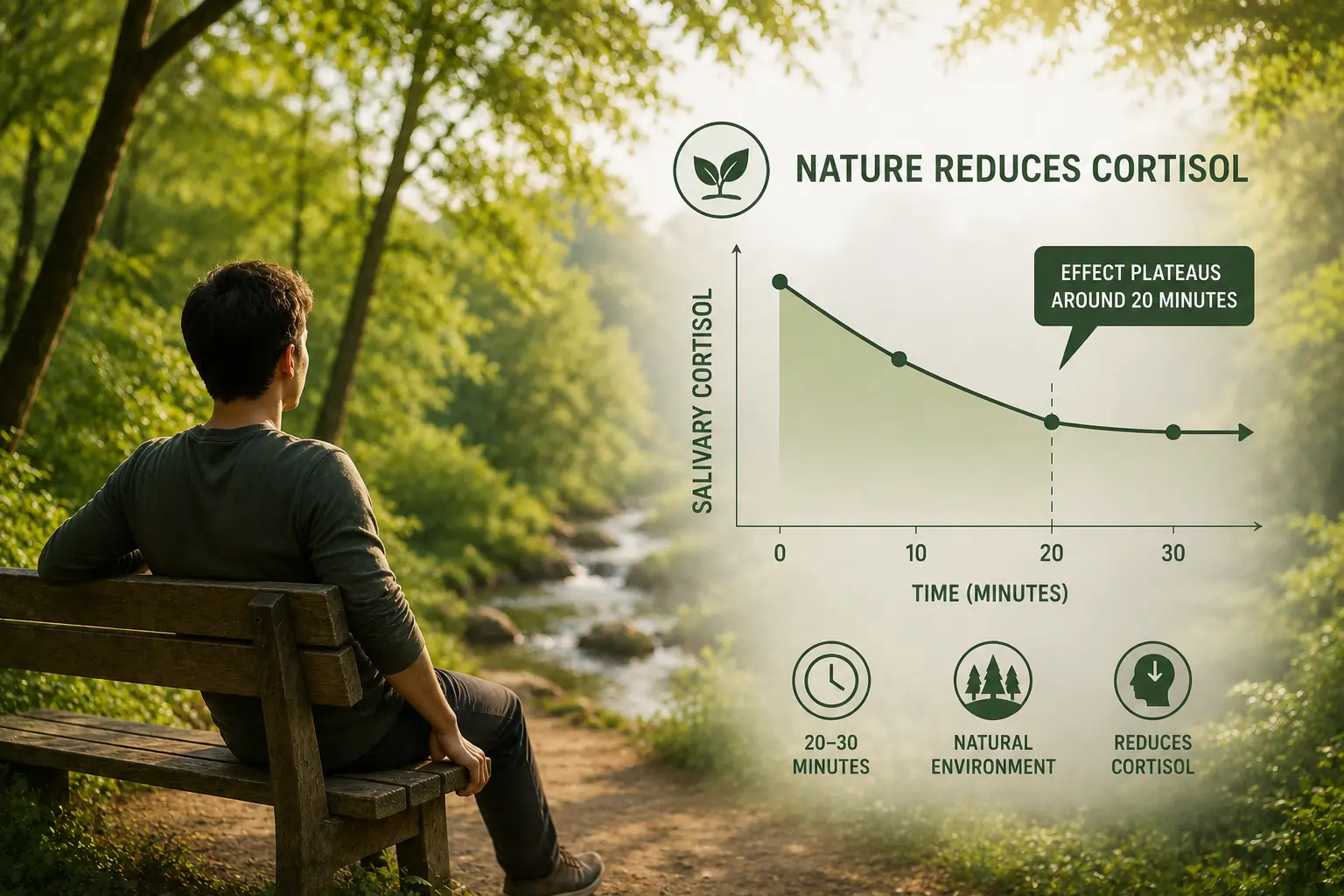 NATURE REDUCES CORTISOL

EFFECT PLATEAUS AROUND 20 MINUTES

SALIVARY CORTISOL

0
10
20
30

TIME (MINUTES)

20–30 MINUTES

NATURAL ENVIRONMENT

REDUCES CORTISOL